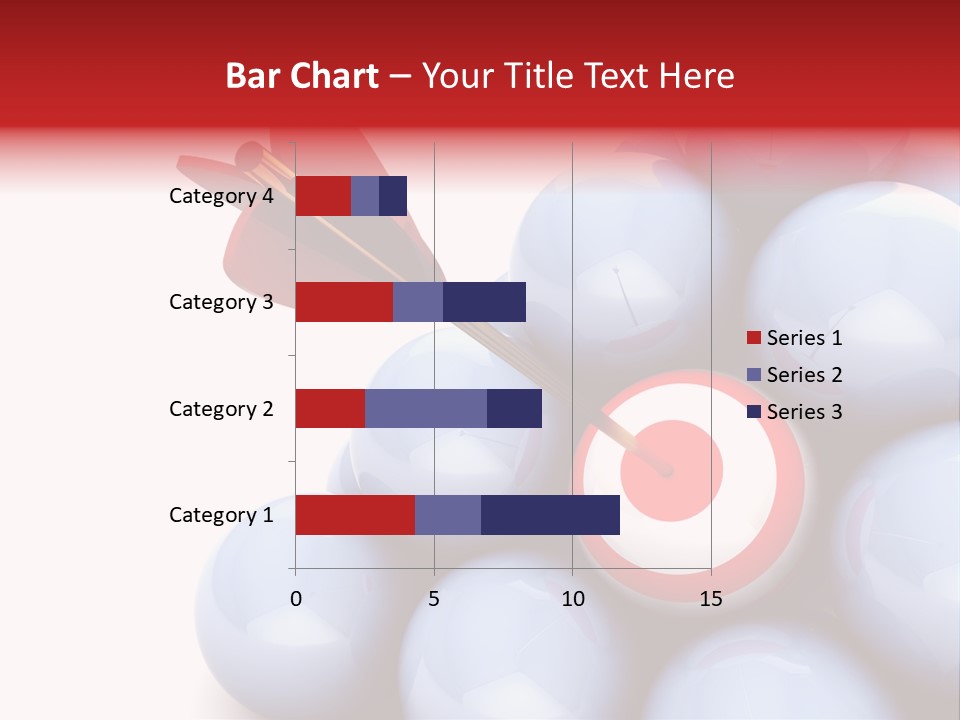 Bar Chart – Your Title Text Here

Category 4
Category 3
Category 2
Category 1

0
5
10
15

Series 1
Series 2
Series 3